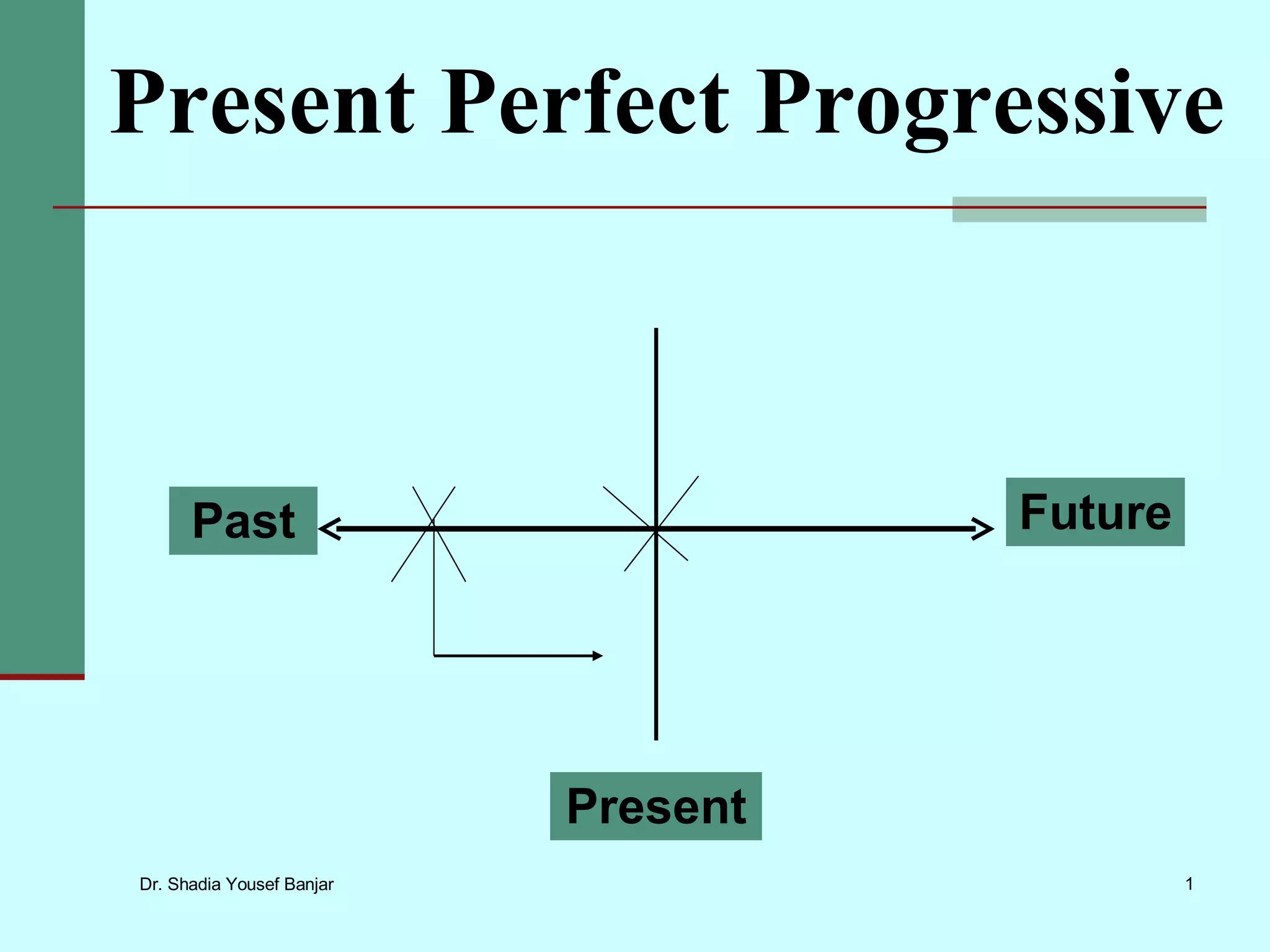 Present Perfect Progressive

Past

Future

Present

Dr. Shadia Yousef Banjar

1